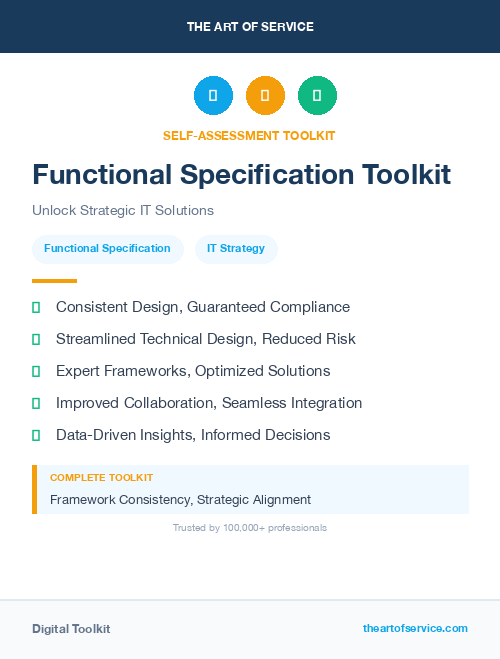 THE ART OF SERVICE

SELF-ASSESSMENT TOOLKIT

Functional Specification Toolkit

Unlock Strategic IT Solutions

Functional Specification

IT Strategy

Consistent Design, Guaranteed Compliance

Streamlined Technical Design, Reduced Risk

Expert Frameworks, Optimized Solutions

Improved Collaboration, Seamless Integration

Data-Driven Insights, Informed Decisions

COMPLETE TOOLKIT

Framework Consistency, Strategic Alignment

Trusted by 100,000+ professionals

Digital Toolkit

theartofservice.com